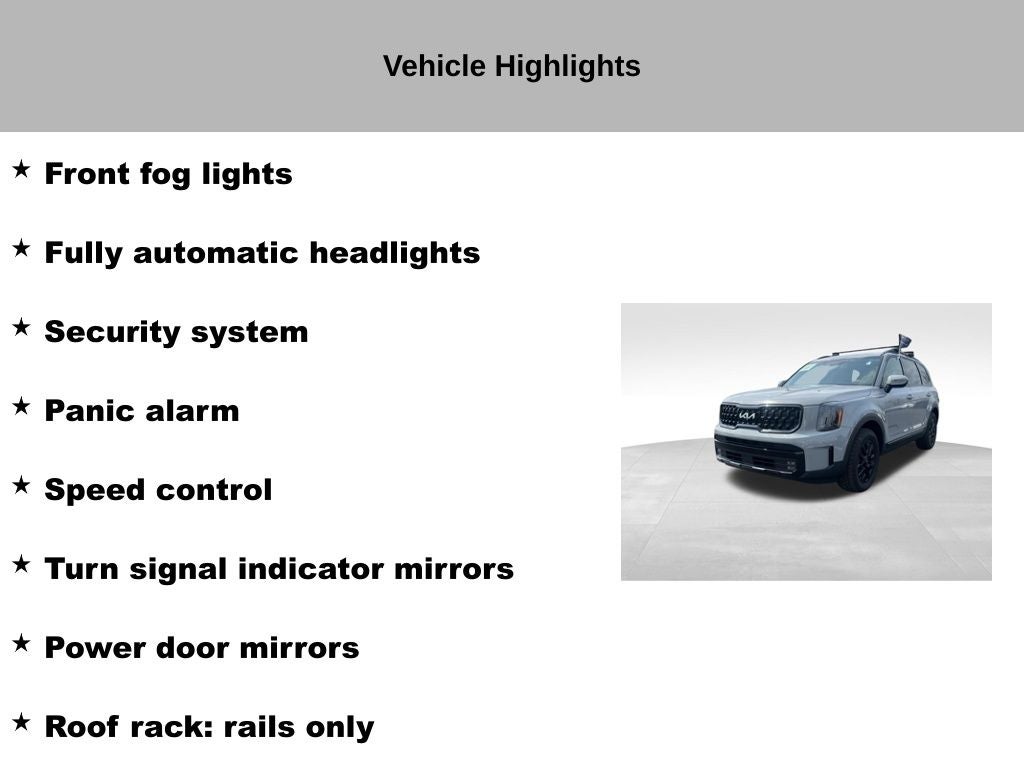 Vehicle Highlights

★ Front fog lights

★ Fully automatic headlights

★ Security system

★ Panic alarm

★ Speed control

★ Turn signal indicator mirrors

★ Power door mirrors

★ Roof rack: rails only